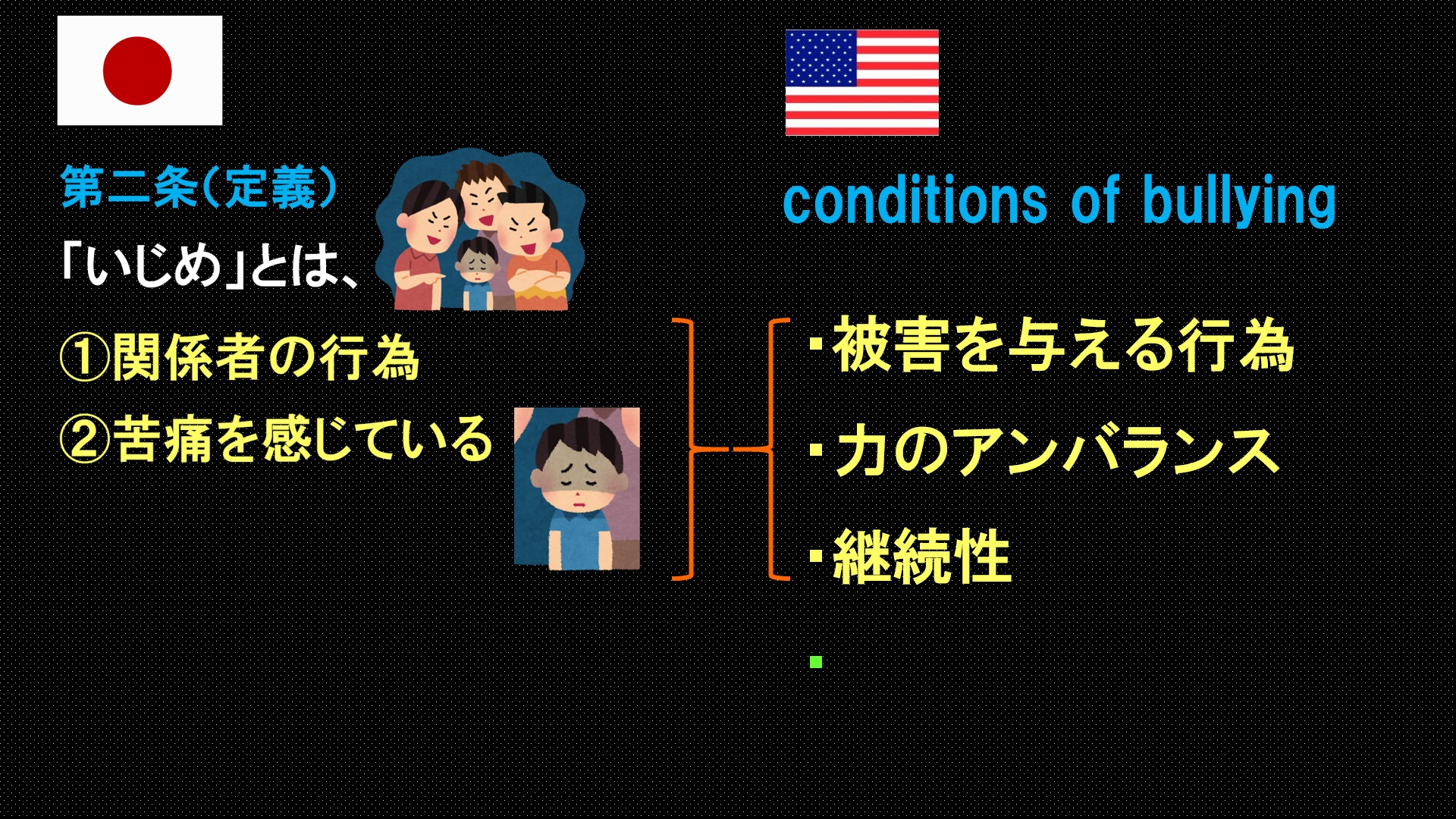 第二条(定義)

「いじめ」とは、

①関係者の行為

②苦痛を感じている

conditions of bullying

・被害を与える行為

・力のアンバランス

・継続性

・